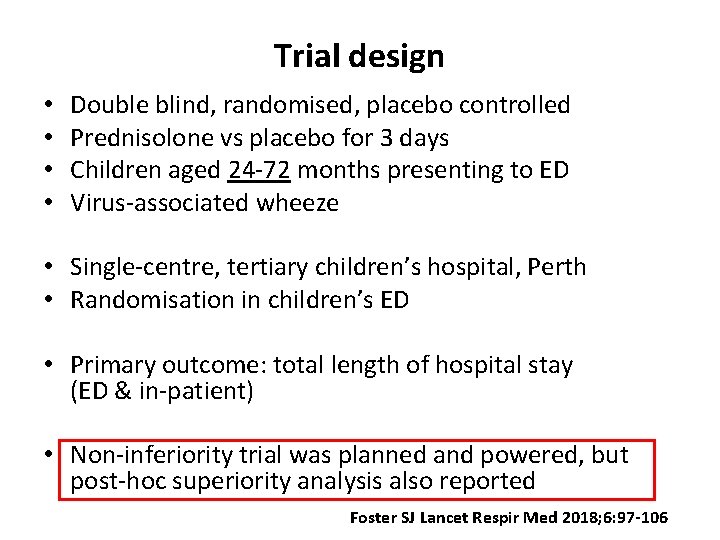 Trial design

• Double blind, randomised, placebo controlled
• Prednisolone vs placebo for 3 days
• Children aged 24-72 months presenting to ED
• Virus-associated wheeze

• Single-centre, tertiary children's hospital, Perth
• Randomisation in children's ED

• Primary outcome: total length of hospital stay (ED & in-patient)

• Non-inferiority trial was planned and powered, but post-hoc superiority analysis also reported

Foster SJ Lancet Respir Med 2018;6:97-106